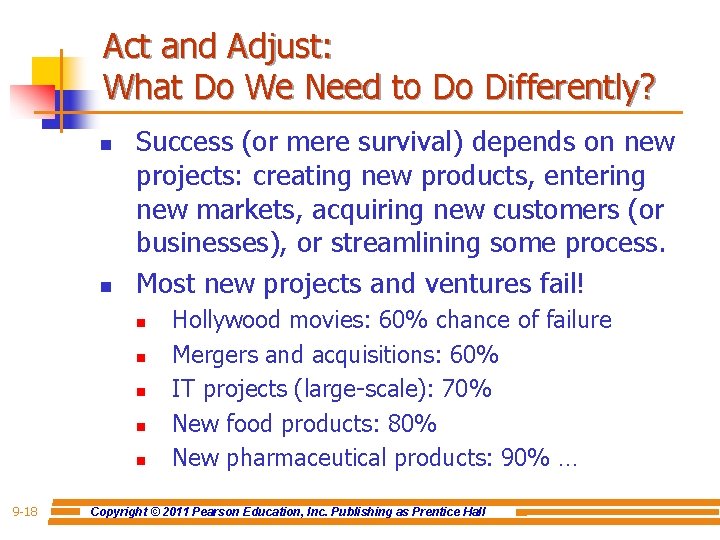 Act and Adjust:
What Do We Need to Do Differently?

- Success (or mere survival) depends on new projects: creating new products, entering new markets, acquiring new customers (or businesses), or streamlining some process.
- Most new projects and ventures fail!
  - Hollywood movies: 60% chance of failure
  - Mergers and acquisitions: 60%
  - IT projects (large-scale): 70%
  - New food products: 80%
  - New pharmaceutical products: 90% …

9-18 Copyright © 2011 Pearson Education, Inc. Publishing as Prentice Hall